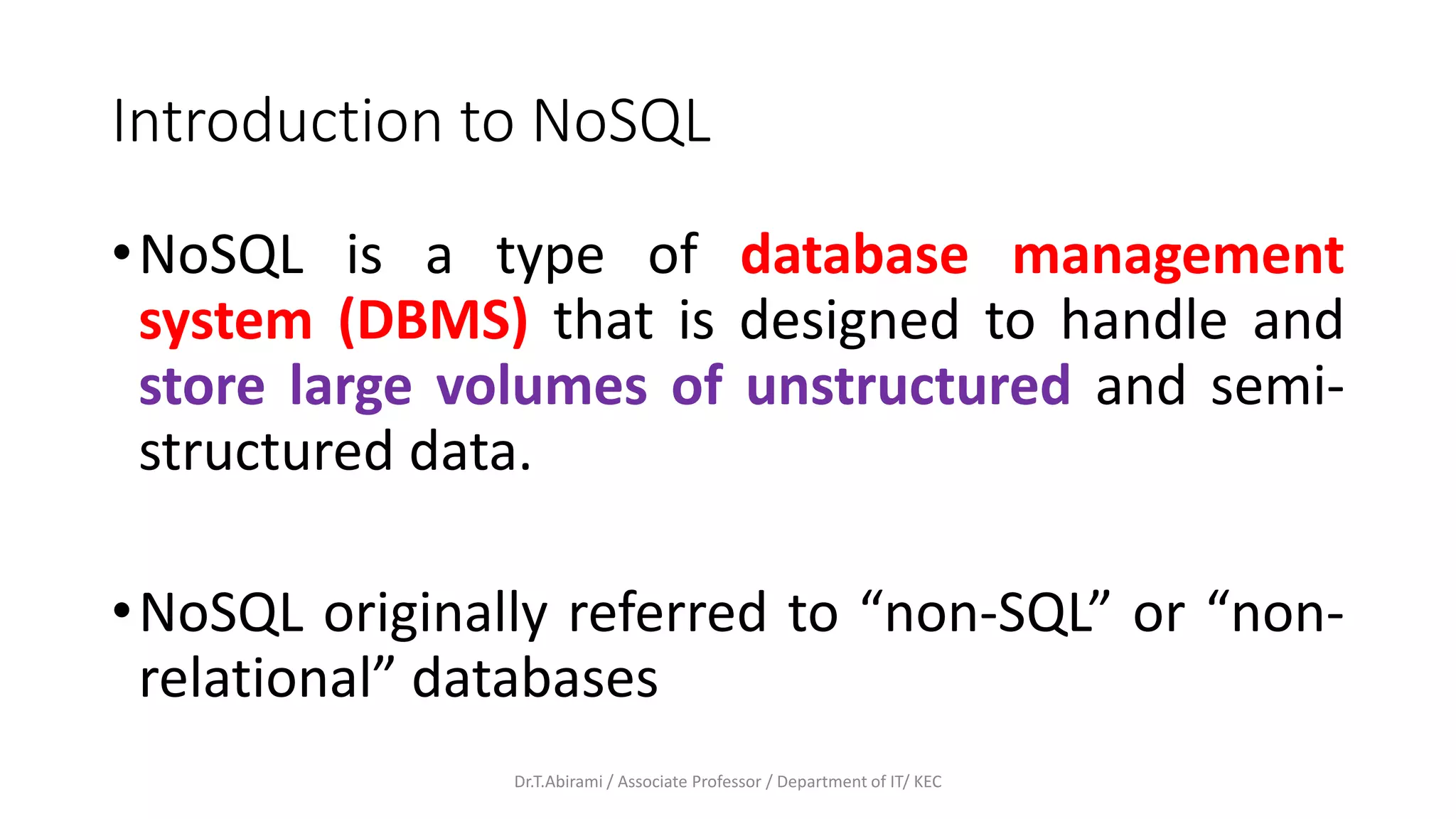 Introduction to NoSQL

• NoSQL is a type of database management system (DBMS) that is designed to handle and store large volumes of unstructured and semi-structured data.

• NoSQL originally referred to “non-SQL” or “non-relational” databases

Dr.T.Abirami / Associate Professor / Department of IT/ KEC